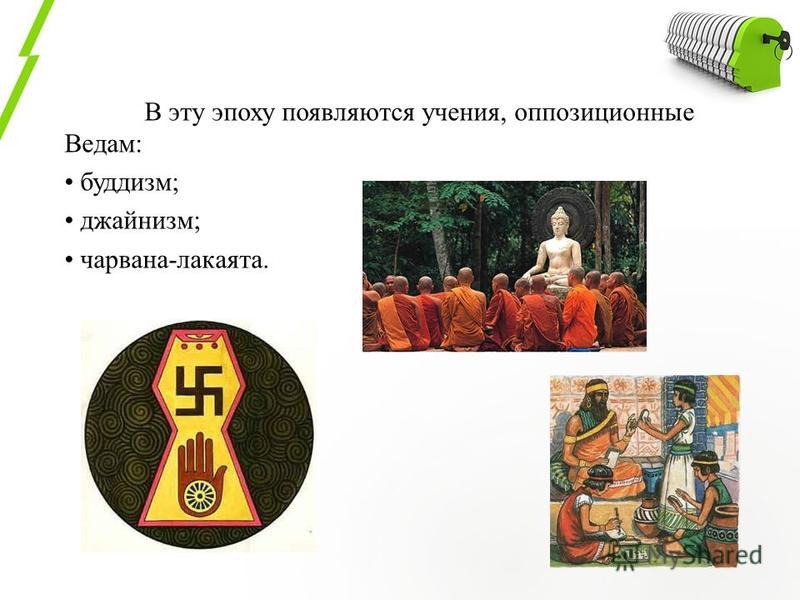 В эту эпоху появляются учения, оппозиционные Ведам:

• буддизм;

• джайнизм;

• чарвана-лакаята.

MyShared